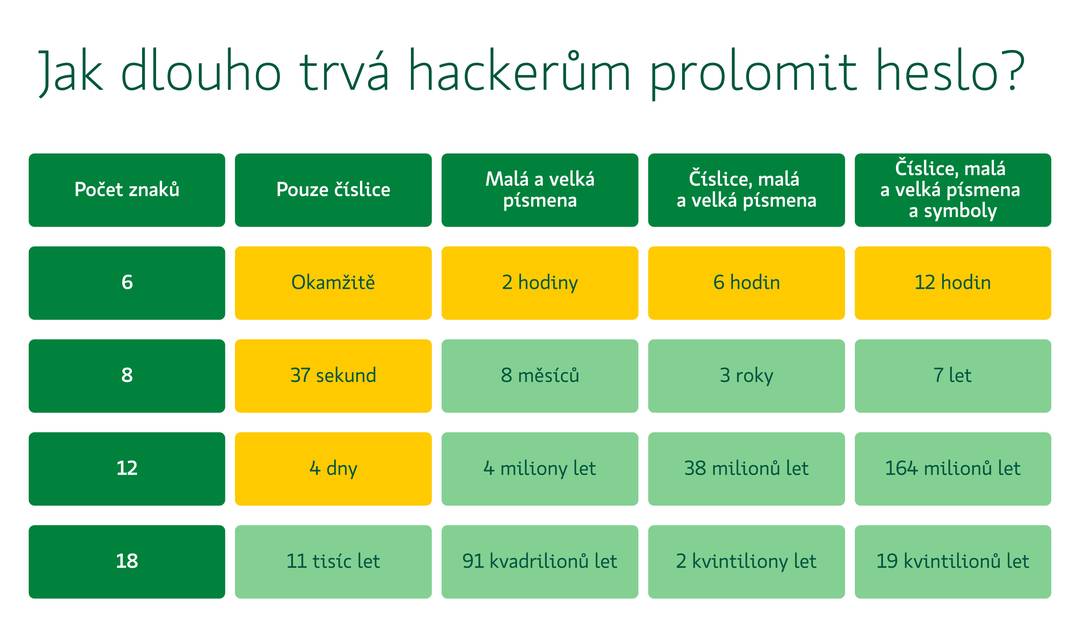 Jak dlouho trvá hackerům prolomit heslo?

| Počet znaků | Pouze číslice | Malá a velká písmena | Číslice, malá a velká písmena | Číslice, malá a velká písmena a symboly |
|---|---|---|---|---|
| 6 | Okamžitě | 2 hodiny | 6 hodin | 12 hodin |
| 8 | 37 sekund | 8 měsíců | 3 roky | 7 let |
| 12 | 4 dny | 4 miliony let | 38 milionů let | 164 milionů let |
| 18 | 11 tisíc let | 91 kvadrilionů let | 2 kvintiliony let | 19 kvintilionů let |